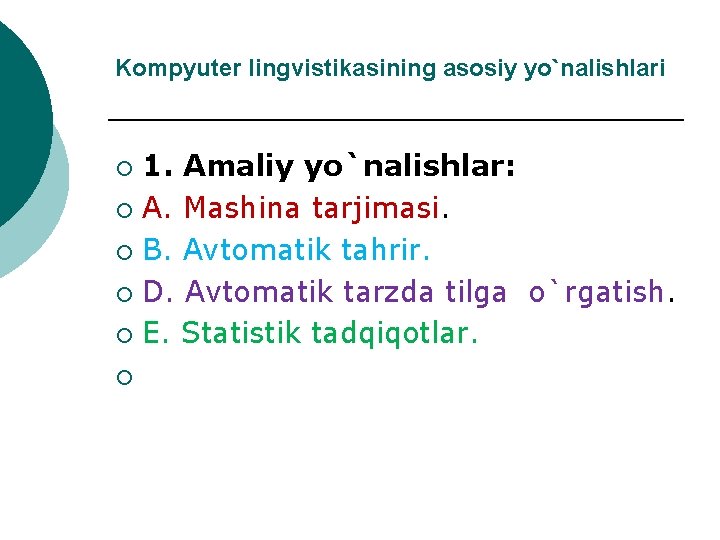 Kompyuter lingvistikasining asosiy yo`nalishlari

1. Amaliy yo`nalishlar:
A. Mashina tarjimasi.
B. Avtomatik tahrir.
D. Avtomatik tarzda tilga o`rgatish.
E. Statistik tadqiqotlar.